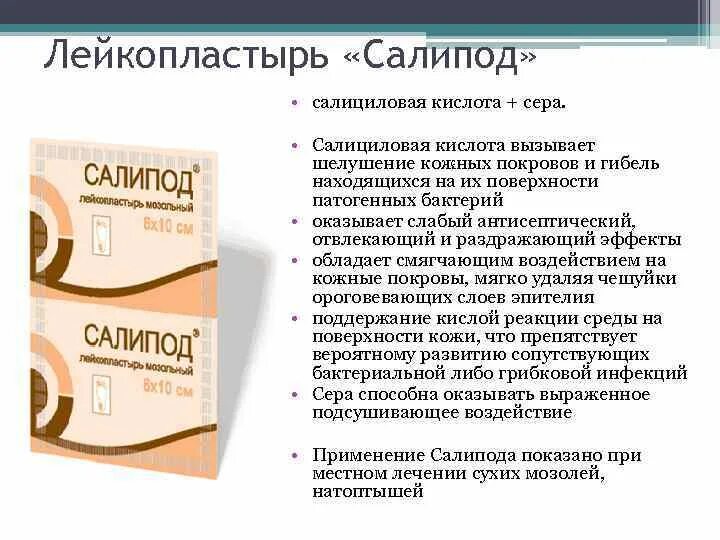 Лейкопластырь «Салипод»

САЛИПОД®
лейкопластырь мозольный
6х10 см

САЛИПОД®
лейкопластырь мозольный
6х10 см

• салициловая кислота + сера.

• Салициловая кислота вызывает шелушение кожных покровов и гибель находящихся на их поверхности патогенных бактерий
• оказывает слабый антисептический, отвлекающий и раздражающий эффекты
• обладает смягчающим воздействием на кожные покровы, мягко удаляя чешуйки ороговевающих слоев эпителия
• поддержание кислой реакции среды на поверхности кожи, что препятствует вероятному развитию сопутствующих бактериальной либо грибковой инфекций
• Сера способна оказывать выраженное подсушивающее воздействие

• Применение Салипода показано при местном лечении сухих мозолей, натоптышей